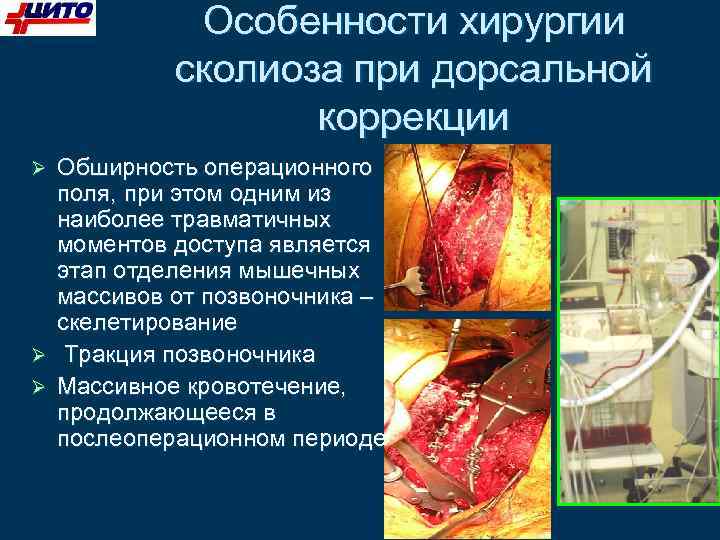 ЦИТО

Особенности хирургии сколиоза при дорсальной коррекции

➢ Обширность операционного поля, при этом одним из наиболее травматичных моментов доступа является этап отделения мышечных массивов от позвоночника – скелетирование

➢ Тракция позвоночника

➢ Массивное кровотечение, продолжающееся в послеоперационном периоде